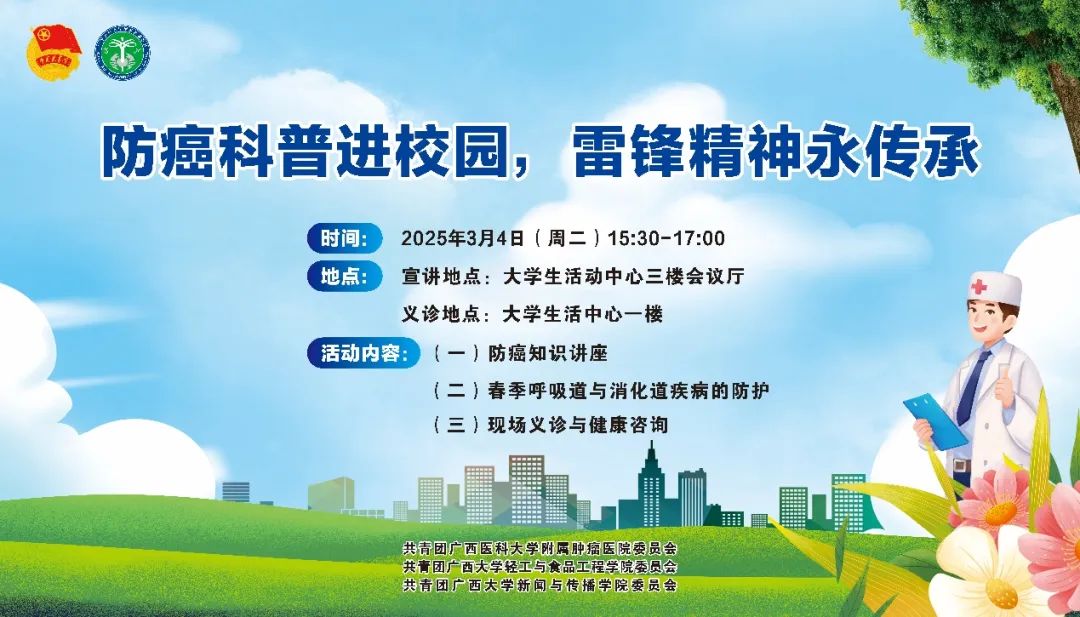 防癌科普进校园，雷锋精神永传承

时间： 2025年3月4日（周二）15:30-17:00

地点： 宣讲地点：大学生活动中心三楼会议厅

义诊地点：大学生活中心一楼

活动内容：（一）防癌知识讲座

（二）春季呼吸道与消化道疾病的防护

（三）现场义诊与健康咨询

共青团广西医科大学附属肿瘤医院委员会
共青团广西大学轻工与食品工程学院委员会
共青团广西大学新闻与传播学院委员会